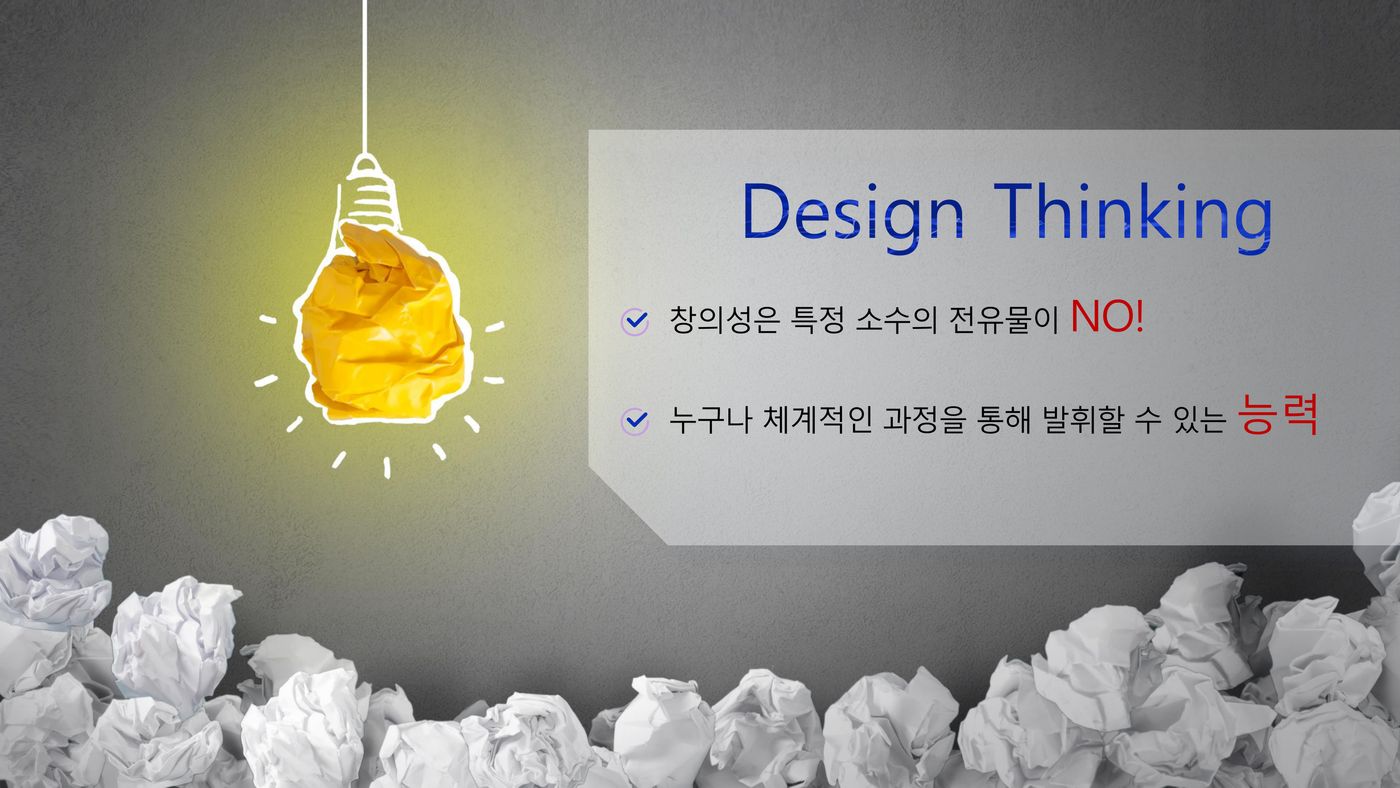 Design Thinking

창의성은 특정 소수의 전유물이 NO!

누구나 체계적인 과정을 통해 발휘할 수 있는 능력